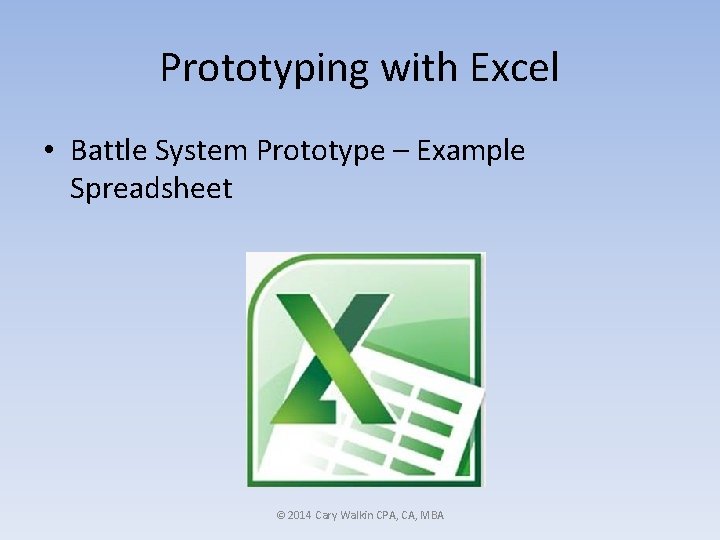 Prototyping with Excel

• Battle System Prototype – Example Spreadsheet

X

© 2014 Cary Walkin CPA, CA, MBA